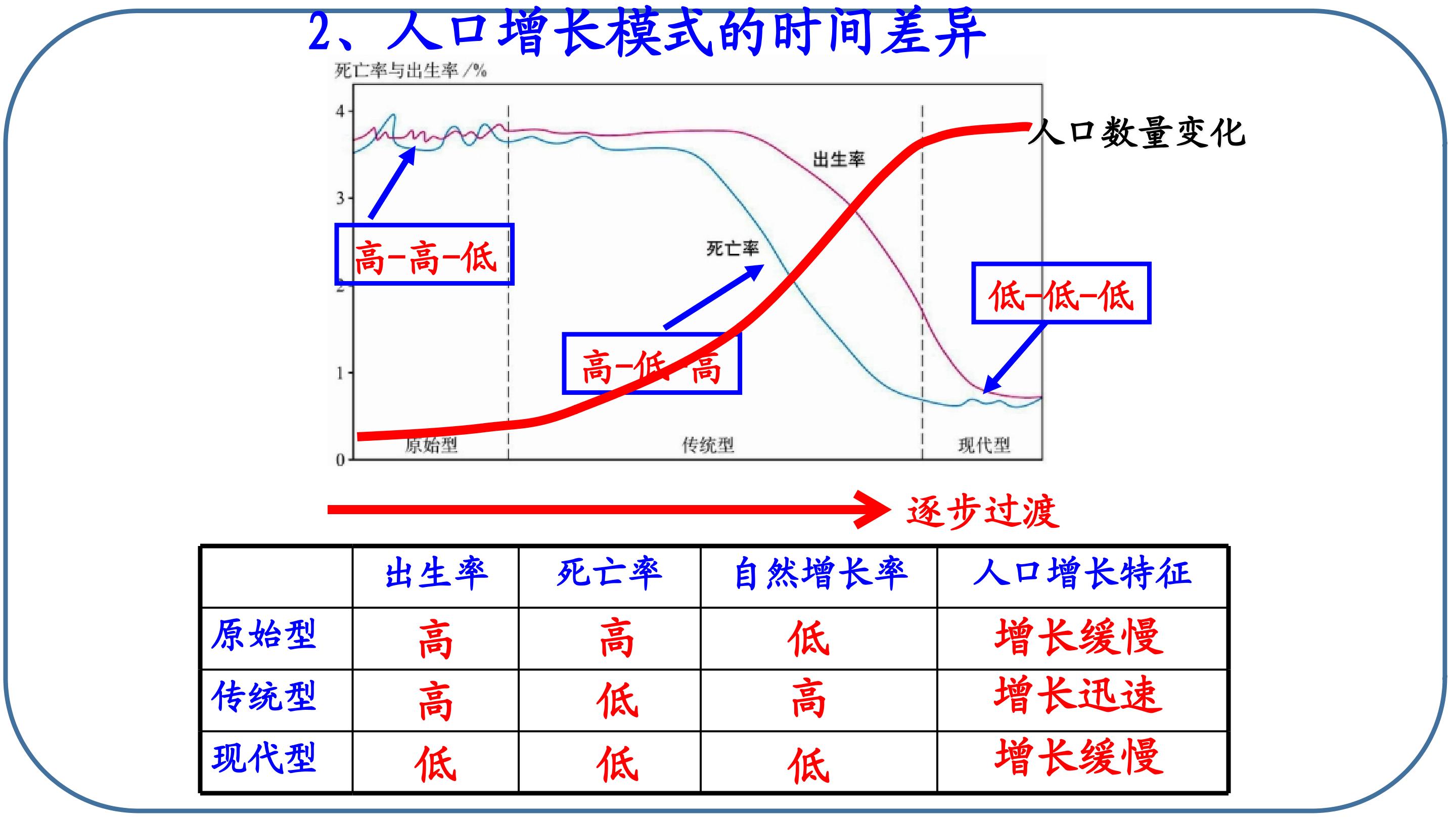 2、人口增长模式的时间差异

死亡率与出生率/%

4

3

2

1

0

人口数量变化

出生率

死亡率

高-高-低

高-低-高

低-低-低

原始型

传统型

现代型

逐步过渡

|  | 出生率 | 死亡率 | 自然增长率 | 人口增长特征 |
|---|---|---|---|---|
| 原始型 | 高 | 高 | 低 | 增长缓慢 |
| 传统型 | 高 | 低 | 高 | 增长迅速 |
| 现代型 | 低 | 低 | 低 | 增长缓慢 |